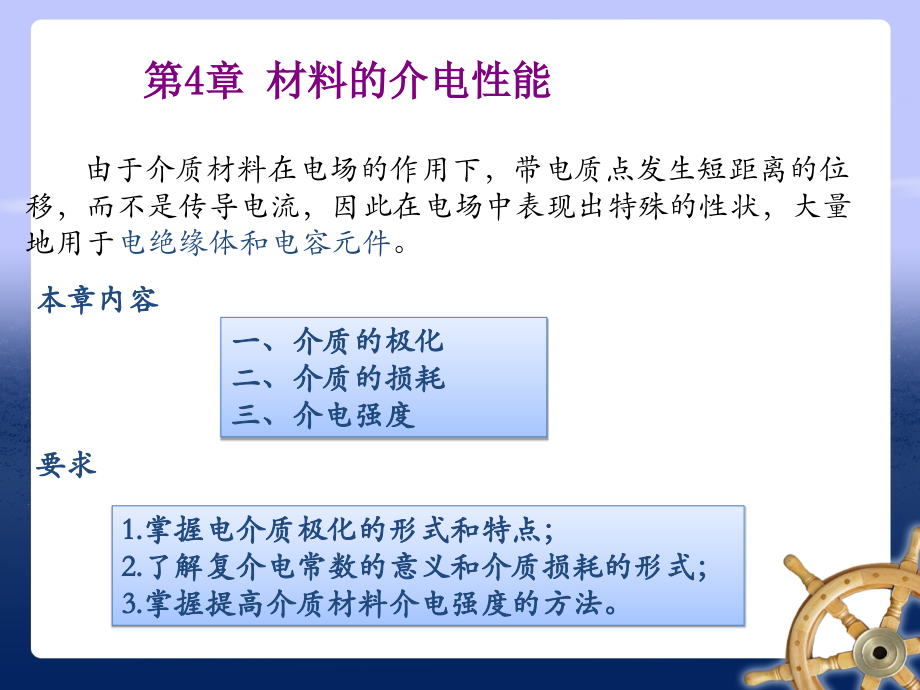 第4章 材料的介电性能

由于介质材料在电场的作用下，带电质点发生短距离的位移，而不是传导电流，因此在电场中表现出特殊的性状，大量地用于电绝缘体和电容元件。

本章内容

一、介质的极化
二、介质的损耗
三、介电强度

要求

1.掌握电介质极化的形式和特点；
2.了解复介电常数的意义和介质损耗的形式；
3.掌握提高介质材料介电强度的方法。